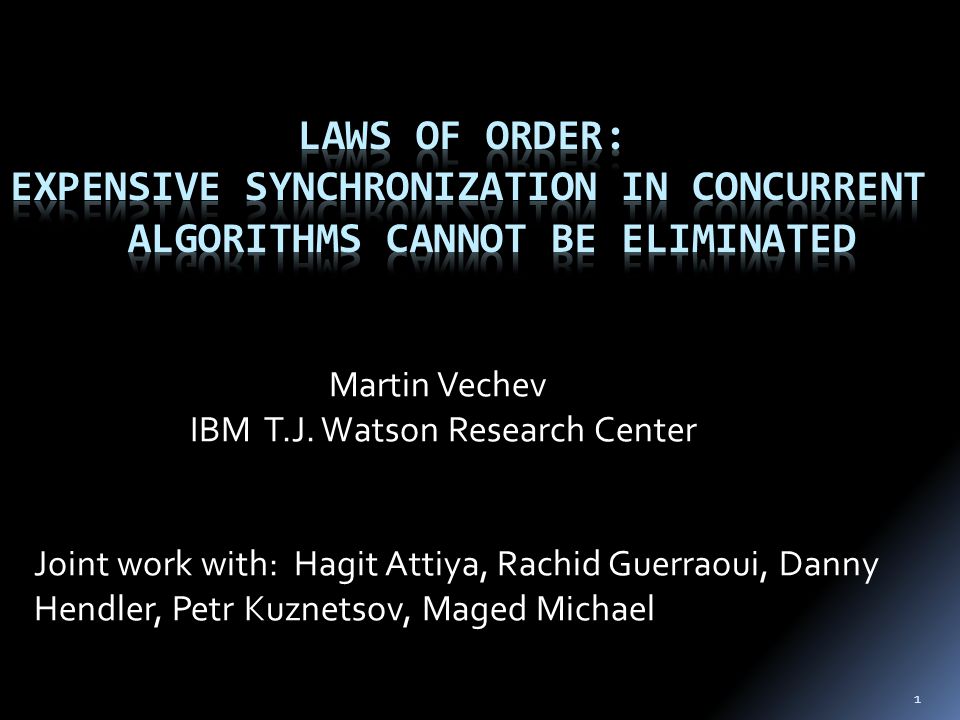 LAWS OF ORDER:
EXPENSIVE SYNCHRONIZATION IN CONCURRENT ALGORITHMS CANNOT BE ELIMINATED

Martin Vechev
IBM T.J. Watson Research Center

Joint work with: Hagit Attiya, Rachid Guerraoui, Danny Hendler, Petr Kuznetsov, Maged Michael

1